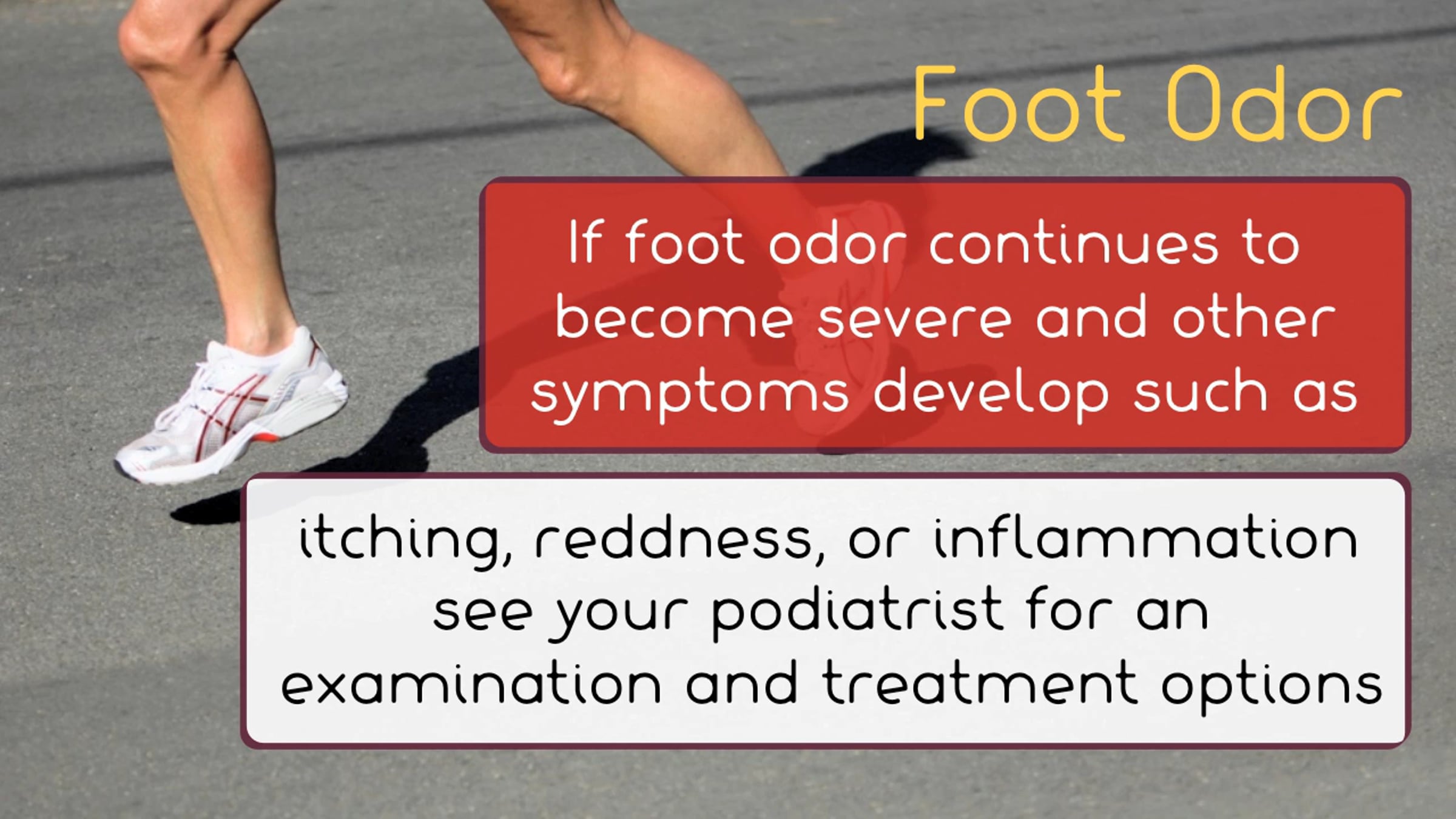 Foot Odor

If foot odor continues to become severe and other symptoms develop such as

itching, reddness, or inflammation see your podiatrist for an examination and treatment options